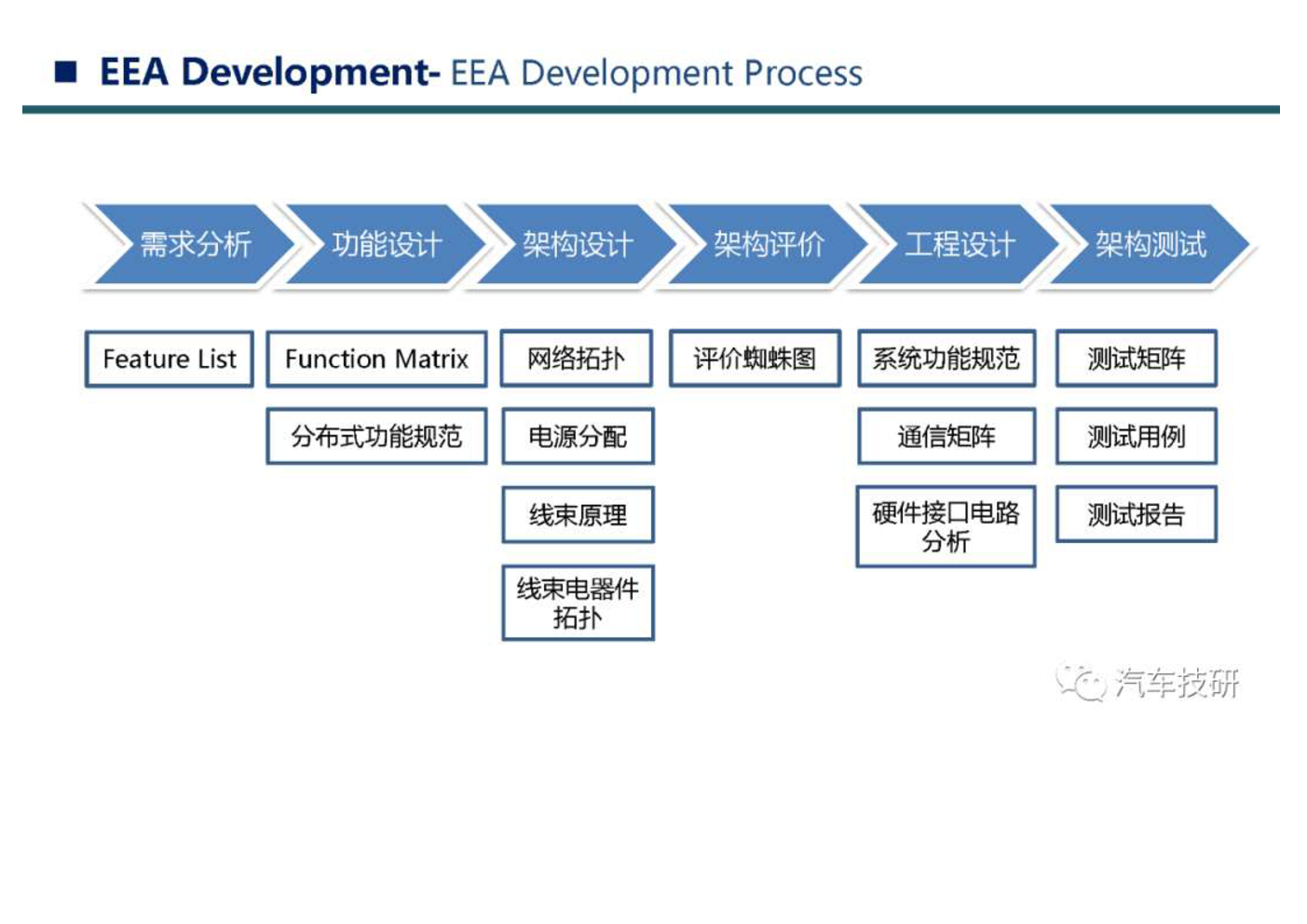 EEA Development- EEA Development Process

需求分析
功能设计
架构设计
架构评价
工程设计
架构测试

Feature List

Function Matrix
分布式功能规范

网络拓扑
电源分配
线束原理
线束电器件拓扑

评价蜘蛛图

系统功能规范
通信矩阵
硬件接口电路分析

测试矩阵
测试用例
测试报告

汽车技研